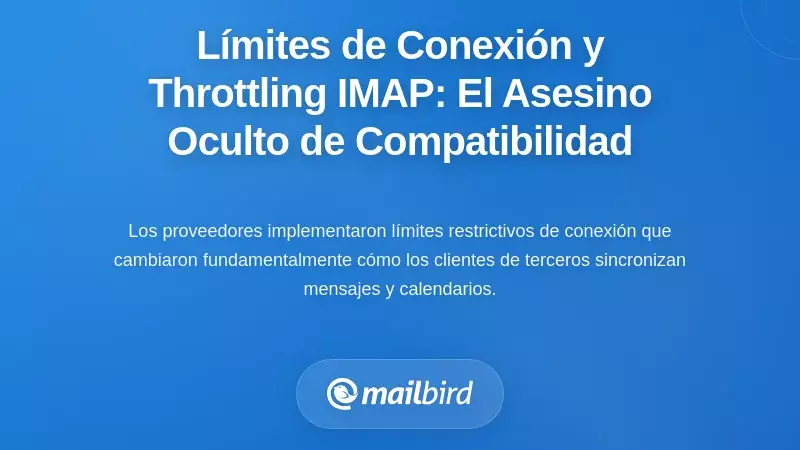 Límites de Conexión y Throttling IMAP: El Asesino Oculto de Compatibilidad

Los proveedores implementaron límites restrictivos de conexión que cambiaron fundamentalmente cómo los clientes de terceros sincronizan mensajes y calendarios.

mailbird